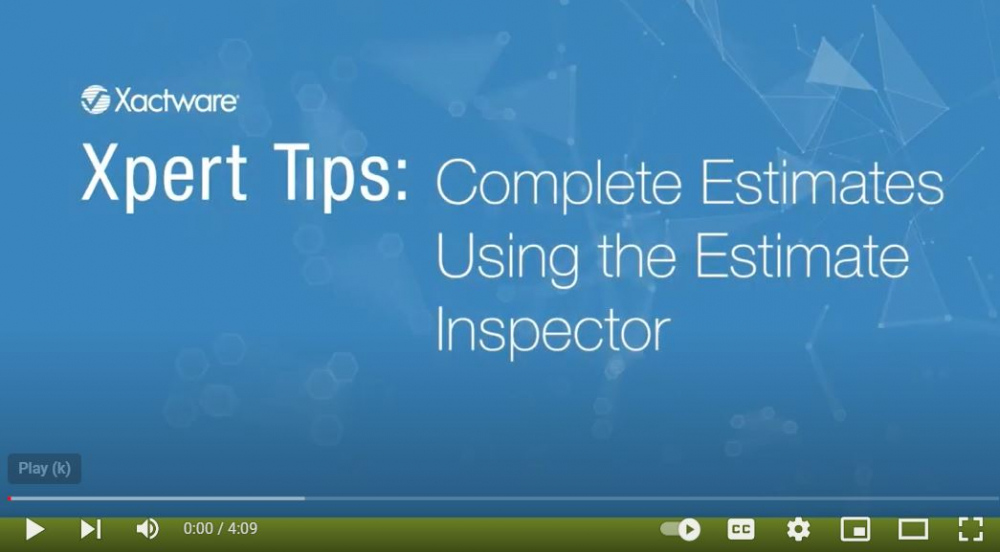 Xactware

Xpert Tips: Complete Estimates Using the Estimate Inspector

Play (k)

0:00 / 4:09

CC